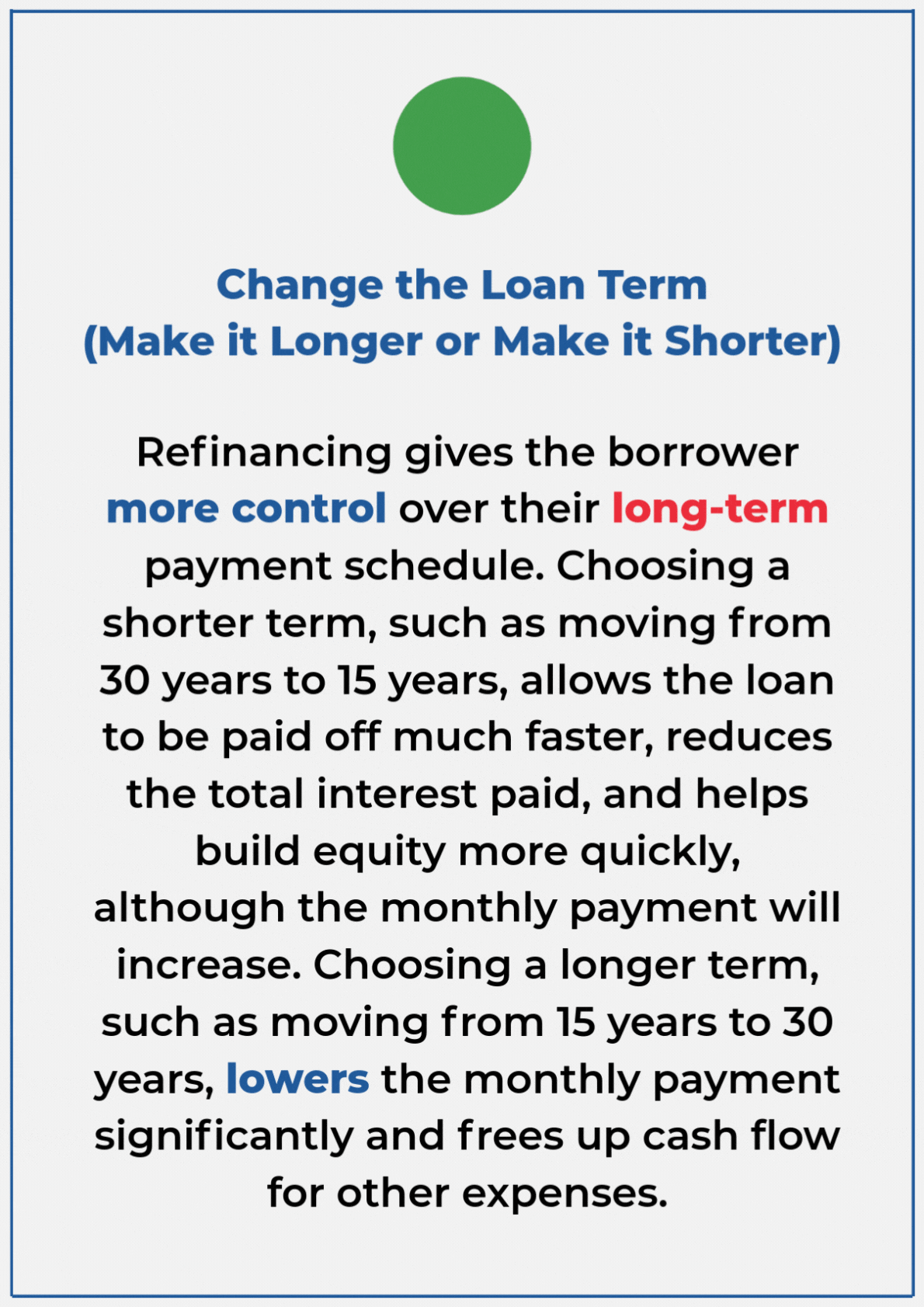 Change the Loan Term
(Make it Longer or Make it Shorter)

Refinancing gives the borrower more control over their long-term payment schedule. Choosing a shorter term, such as moving from 30 years to 15 years, allows the loan to be paid off much faster, reduces the total interest paid, and helps build equity more quickly, although the monthly payment will increase. Choosing a longer term, such as moving from 15 years to 30 years, lowers the monthly payment significantly and frees up cash flow for other expenses.